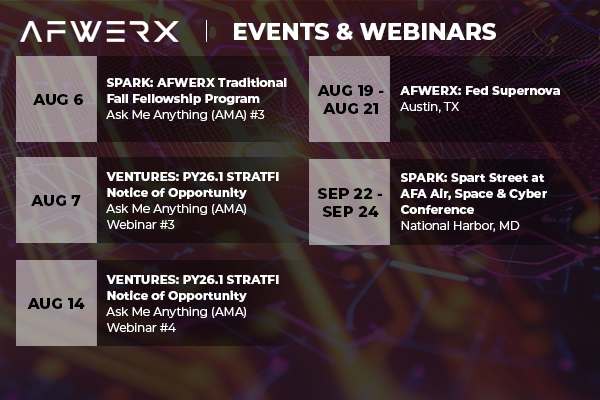 AFWERX | EVENTS & WEBINARS

AUG 6

SPARK: AFWERX Traditional Fall Fellowship Program
Ask Me Anything (AMA) #3

AUG 7

VENTURES: PY26.1 STRATFI Notice of Opportunity
Ask Me Anything (AMA) Webinar #3

AUG 14

VENTURES: PY26.1 STRATFI Notice of Opportunity
Ask Me Anything (AMA) Webinar #4

AUG 19 - AUG 21

AFWERX: Fed Supernova
Austin, TX

SEP 22 - SEP 24

SPARK: Spart Street at AFA Air, Space & Cyber Conference
National Harbor, MD